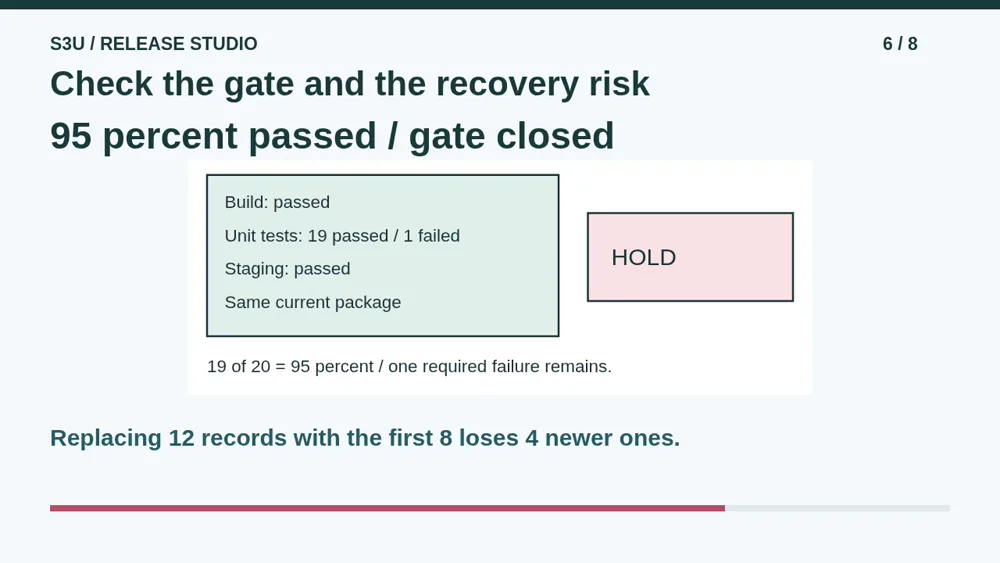 S3U / RELEASE STUDIO

6 / 8

Check the gate and the recovery risk

95 percent passed / gate closed

Build: passed

Unit tests: 19 passed / 1 failed

Staging: passed

Same current package

HOLD

19 of 20 = 95 percent / one required failure remains.

Replacing 12 records with the first 8 loses 4 newer ones.